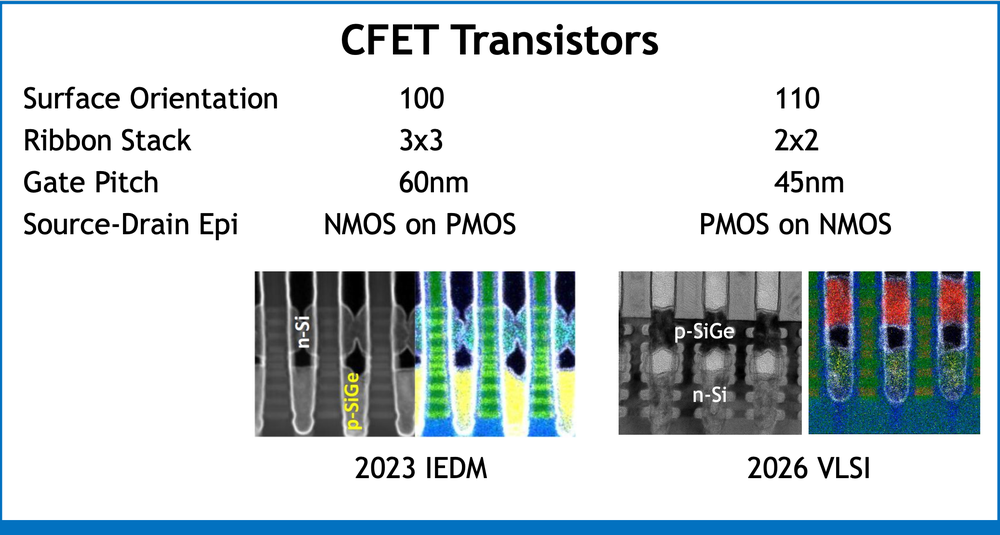 CFET Transistors

| Surface Orientation | 100 | 110 |
|---|---|---|
| Ribbon Stack | 3x3 | 2x2 |
| Gate Pitch | 60nm | 45nm |
| Source-Drain Epi | NMOS on PMOS | PMOS on NMOS |

n-Si
p-SiGe

p-SiGe
n-Si

2023 IEDM

2026 VLSI